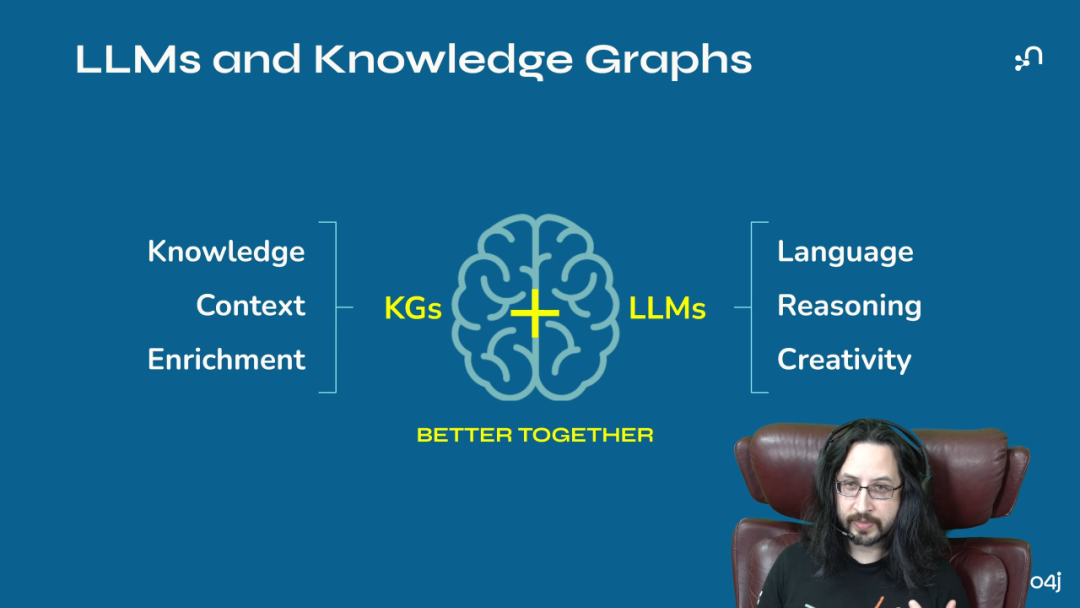 LLMs and Knowledge Graphs

Knowledge
Context
Enrichment

KGs

+

LLMs

Language
Reasoning
Creativity

BETTER TOGETHER

o4j